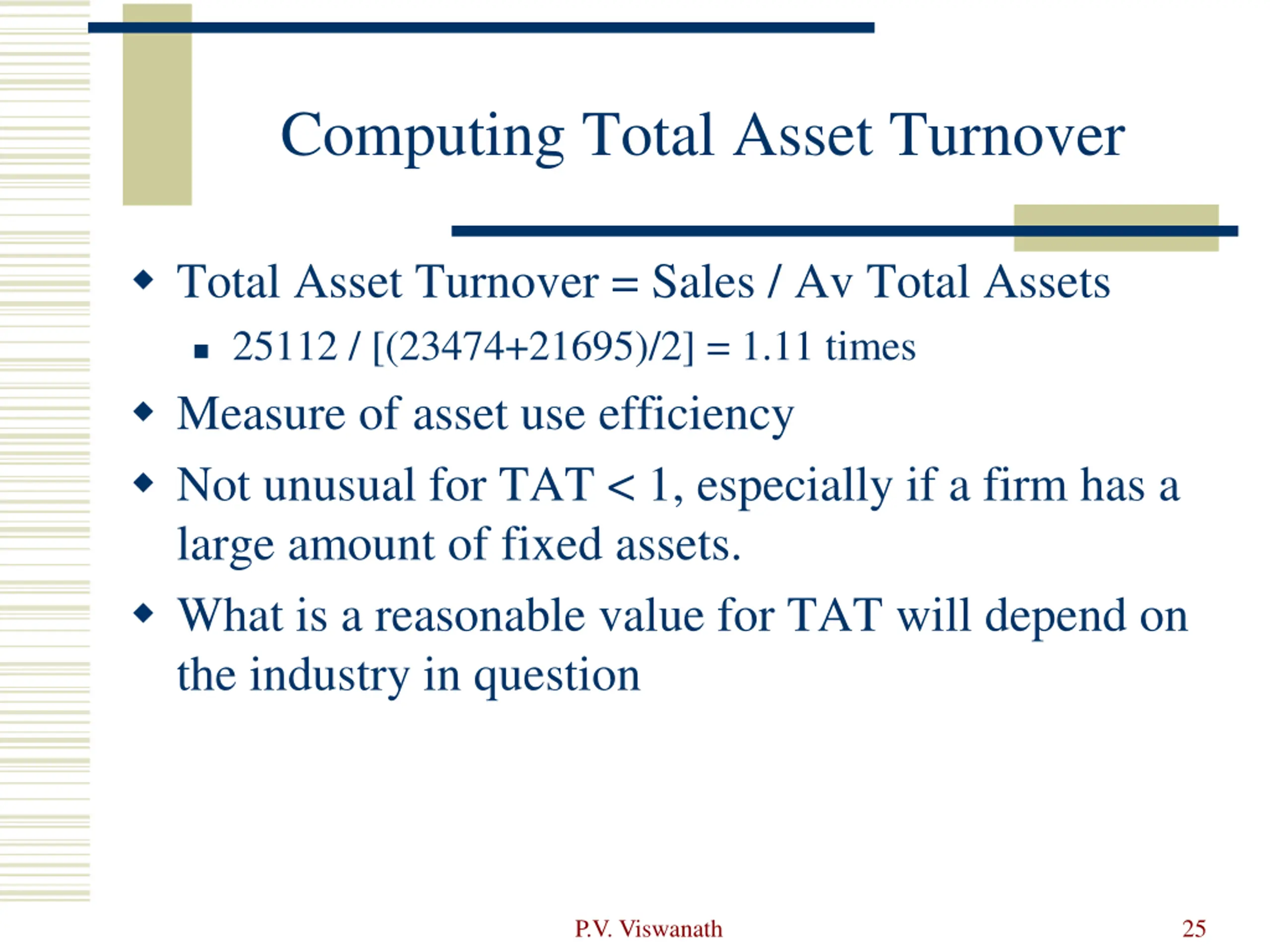 Computing Total Asset Turnover

- Total Asset Turnover = Sales / Av Total Assets
  - 25112 / [(23474+21695)/2] = 1.11 times
- Measure of asset use efficiency
- Not unusual for TAT < 1, especially if a firm has a large amount of fixed assets.
- What is a reasonable value for TAT will depend on the industry in question

P.V. Viswanath

25